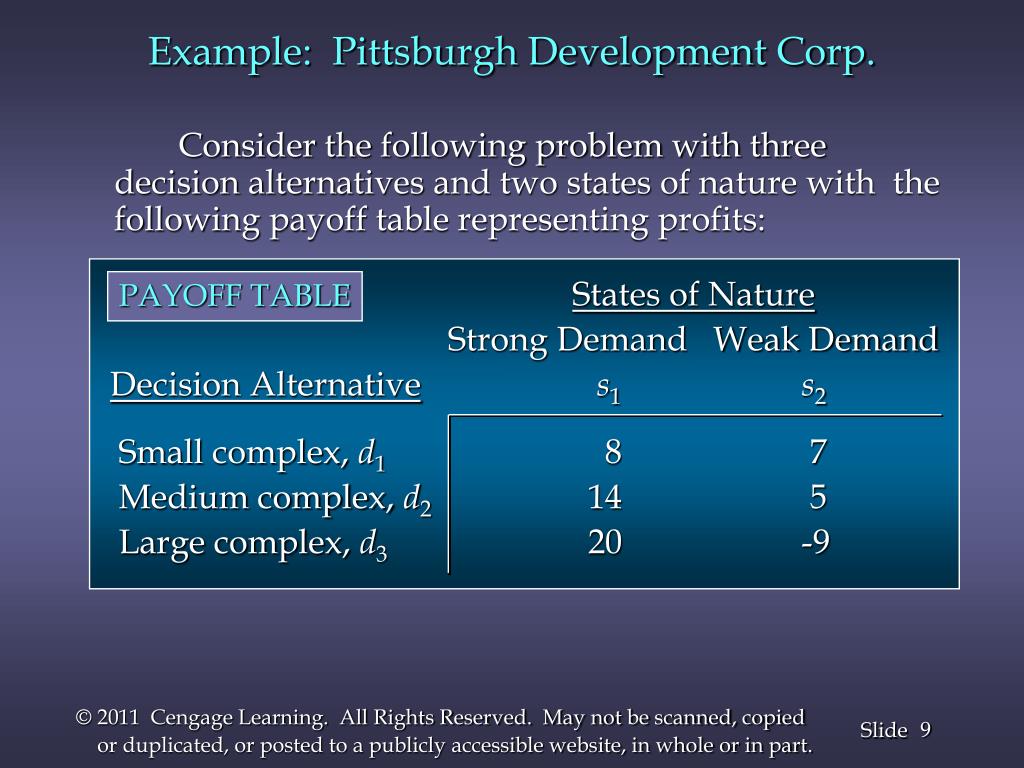 Example: Pittsburgh Development Corp.

Consider the following problem with three decision alternatives and two states of nature with the following payoff table representing profits:

PAYOFF TABLE

| | States of Nature | |
|---|---|---|
| | Strong Demand | Weak Demand |
| Decision Alternative | $s_1$ | $s_2$ |
| Small complex, $d_1$ | 8 | 7 |
| Medium complex, $d_2$ | 14 | 5 |
| Large complex, $d_3$ | 20 | -9 |

© 2011 Cengage Learning. All Rights Reserved. May not be scanned, copied or duplicated, or posted to a publicly accessible website, in whole or in part.

Slide 9